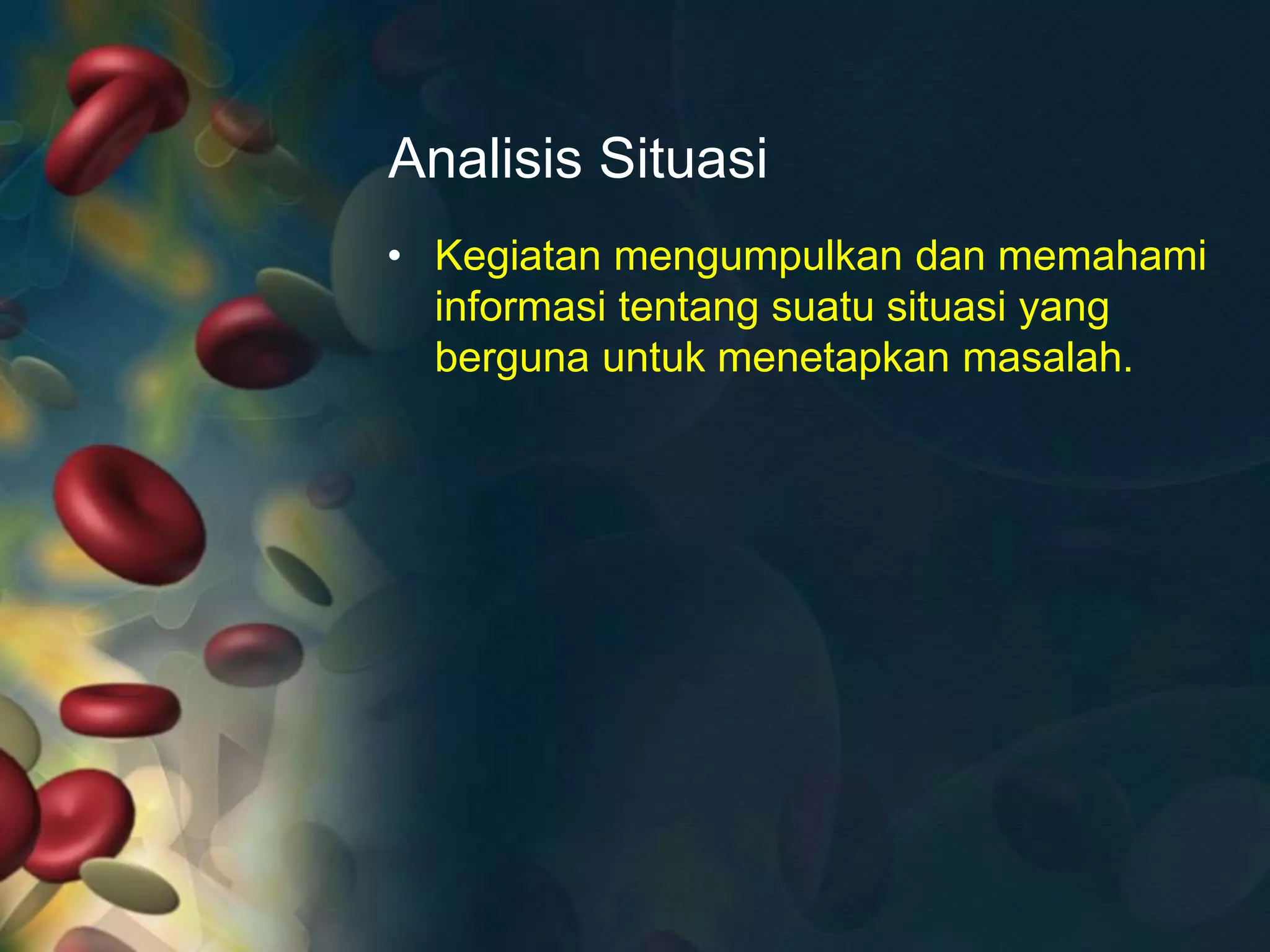 Analisis Situasi

• Kegiatan mengumpulkan dan memahami informasi tentang suatu situasi yang berguna untuk menetapkan masalah.